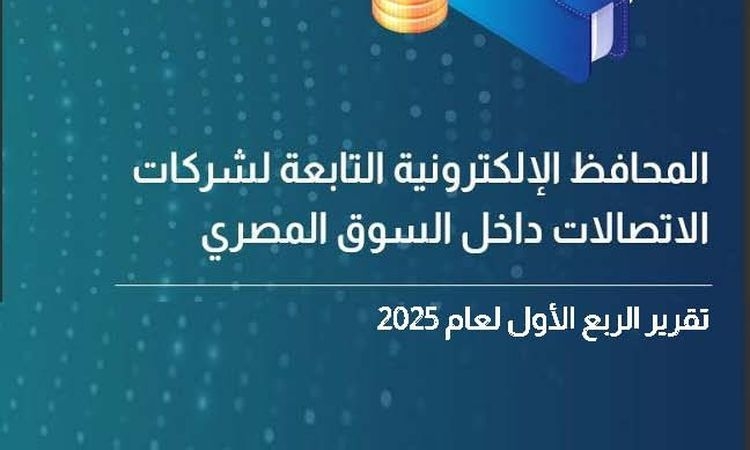 المحافظ الإلكترونية التابعة لشركات الاتصالات داخل السوق المصري

تقرير الربع الأول لعام 2025